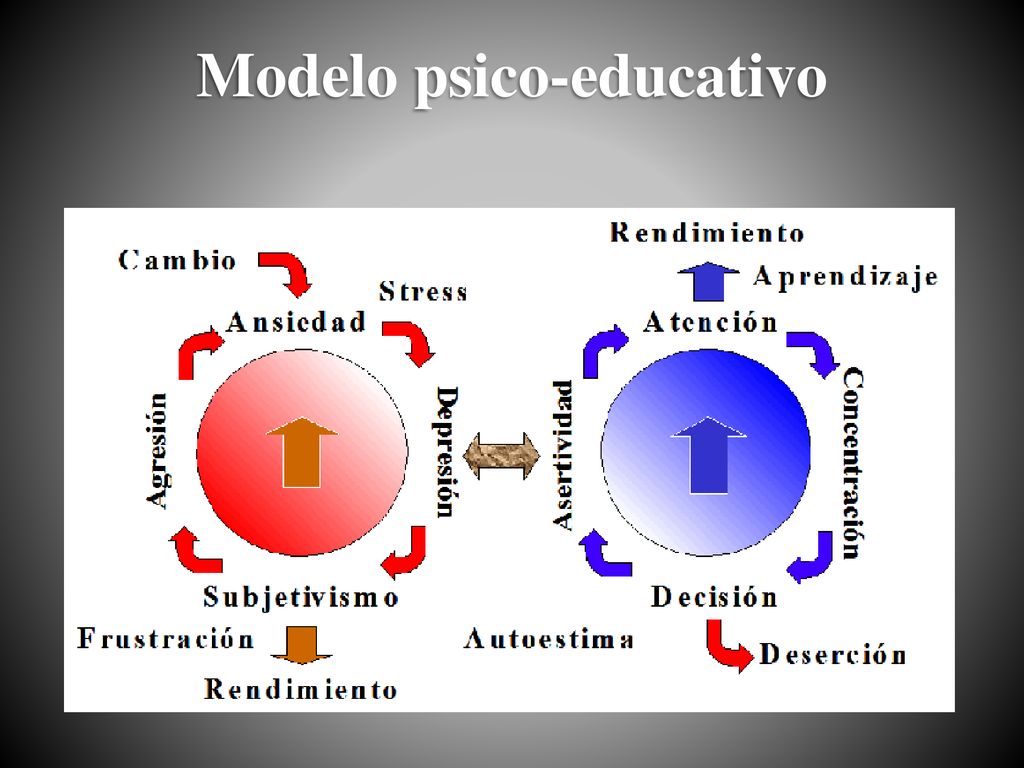 Modelo psico-educativo

Cambio

Stress

Ansiedad

Depresión

Subjetivismo

Agresión

Frustración

Rendimiento

Rendimiento

Aprendizaje

Atención

Concentración

Decisión

Asertividad

Autoestima

Deserción